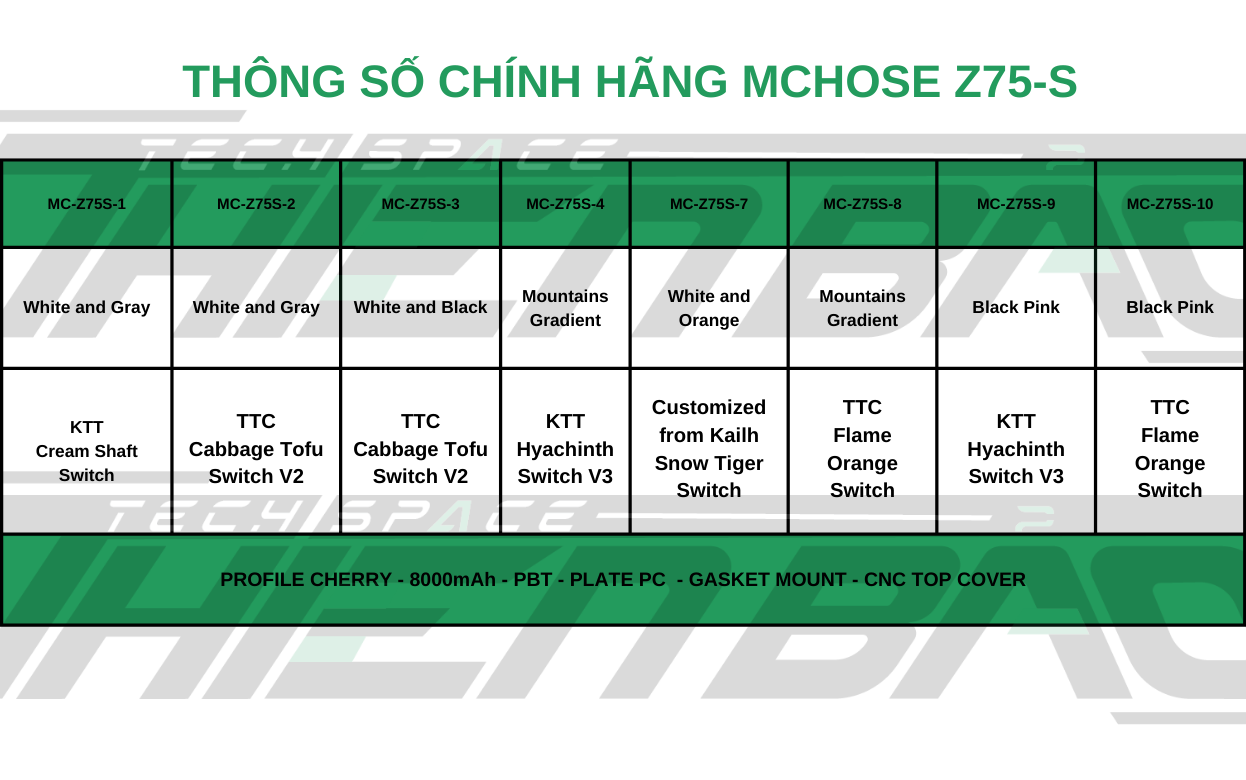 THÔNG SỐ CHÍNH HÃNG MCHOSE Z75-S

TECHSPACE

| MC-Z75S-1 | MC-Z75S-2 | MC-Z75S-3 | MC-Z75S-4 | MC-Z75S-7 | MC-Z75S-8 | MC-Z75S-9 | MC-Z75S-10 |
|---|---|---|---|---|---|---|---|
| White and Gray | White and Gray | White and Black | Mountains Gradient | White and Orange | Mountains Gradient | Black Pink | Black Pink |
| KTT Cream Shaft Switch | TTC Cabbage Tofu Switch V2 | TTC Cabbage Tofu Switch V2 | KTT Hyachinth Switch V3 | Customized from Kailh Snow Tiger Switch | TTC Flame Orange Switch | KTT Hyachinth Switch V3 | TTC Flame Orange Switch |

TECHSPACE

PROFILE CHERRY - 8000mAh - PBT - PLATE PC - GASKET MOUNT - CNC TOP COVER